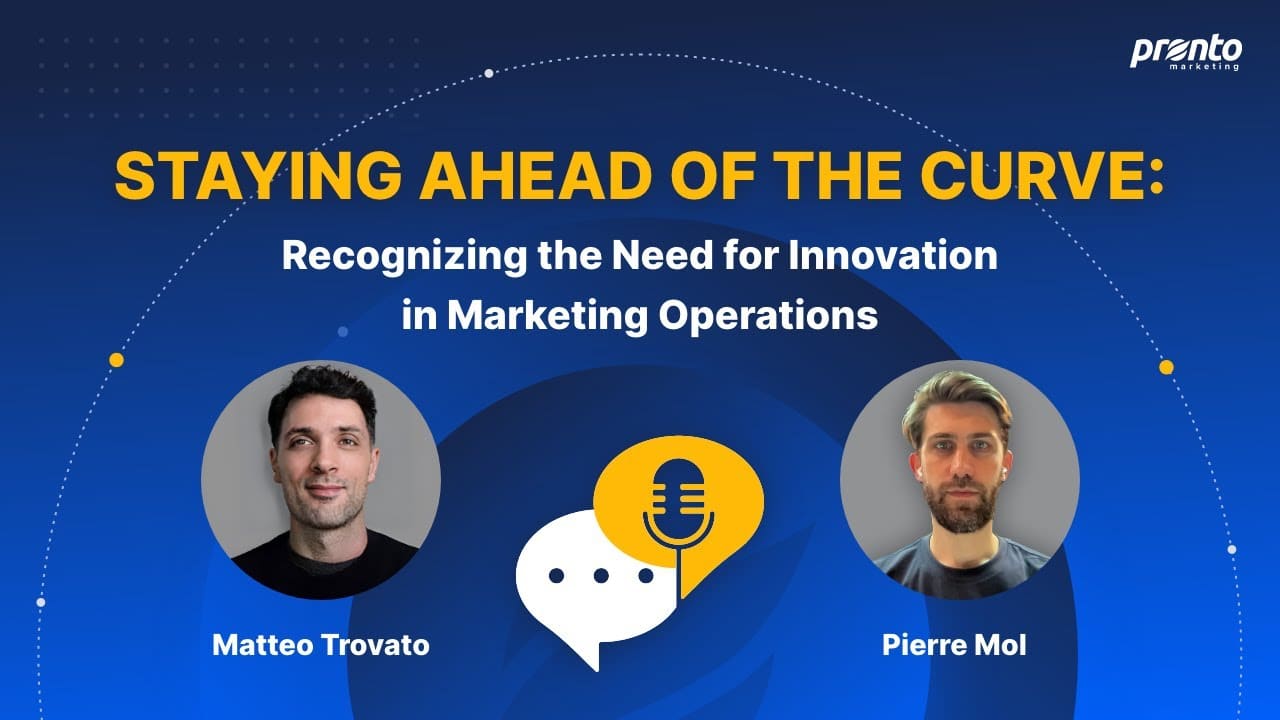 pronto
marketing

STAYING AHEAD OF THE CURVE:

Recognizing the Need for Innovation in Marketing Operations

Matteo Trovato

Pierre Mol